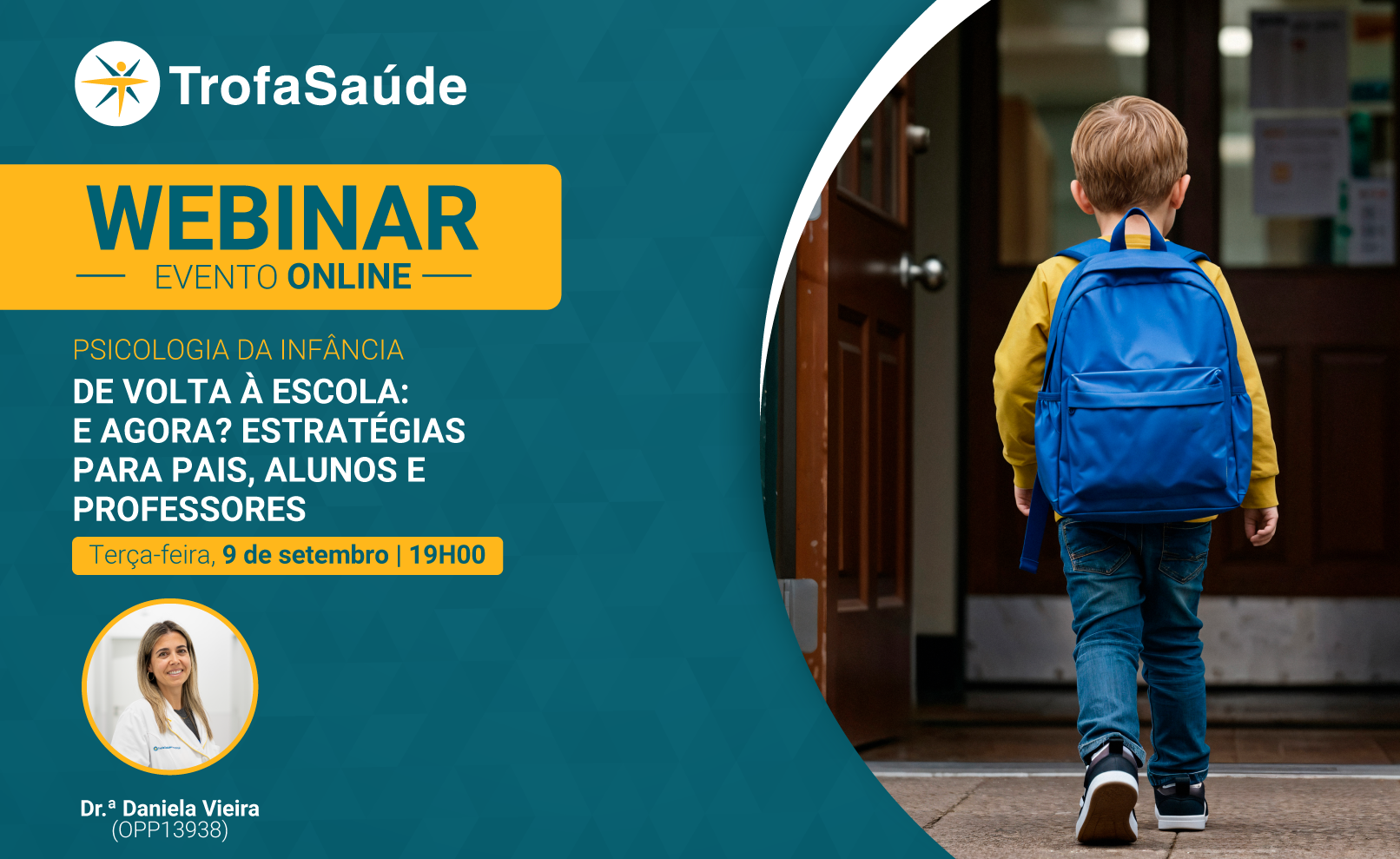 TrofaSaúde

WEBINAR
EVENTO ONLINE

PSICOLOGIA DA INFÂNCIA
DE VOLTA À ESCOLA: E AGORA? ESTRATÉGIAS PARA PAIS, ALUNOS E PROFESSORES

Terça-feira, 9 de setembro | 19H00

Dr.ª Daniela Vieira
(OPP13938)